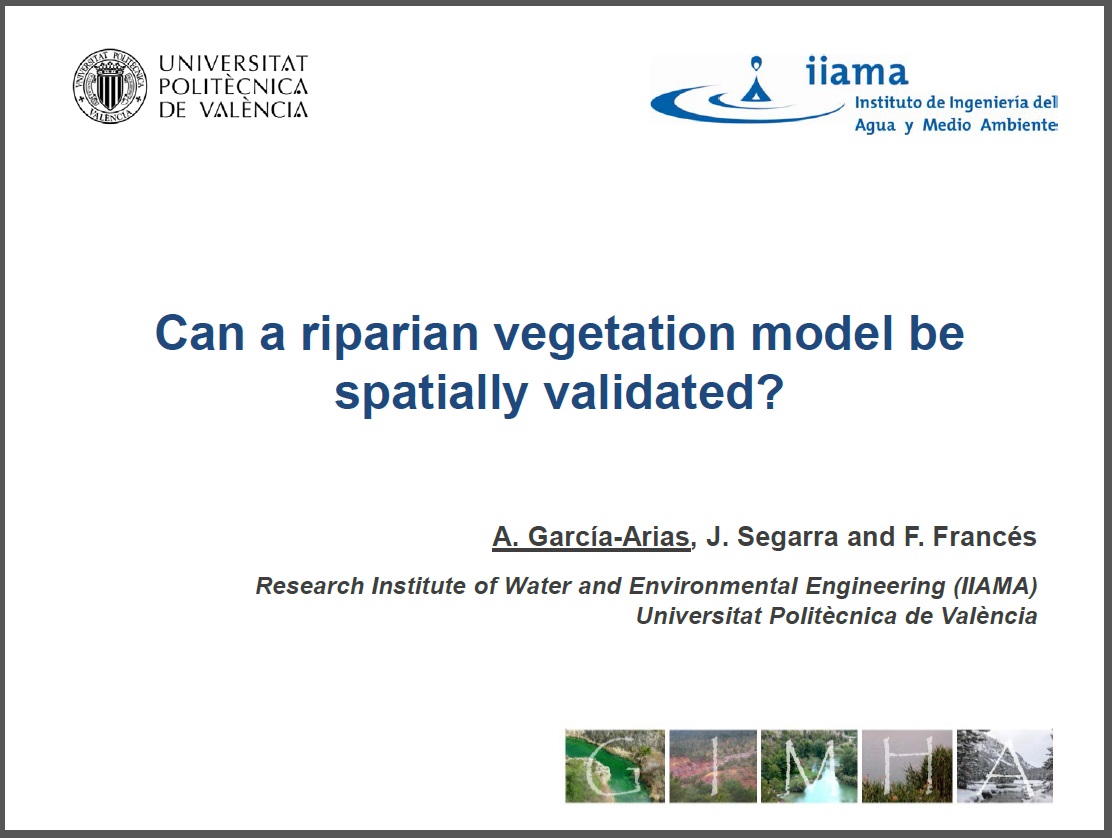 UNIVERSITAT POLITÈCNICA DE VALÈNCIA

iiama
Instituto de Ingeniería del Agua y Medio Ambiente

Can a riparian vegetation model be spatially validated?

A. García-Arias, J. Segarra and F. Francés

Research Institute of Water and Environmental Engineering (IIAMA)
Universitat Politècnica de València

G I M H A